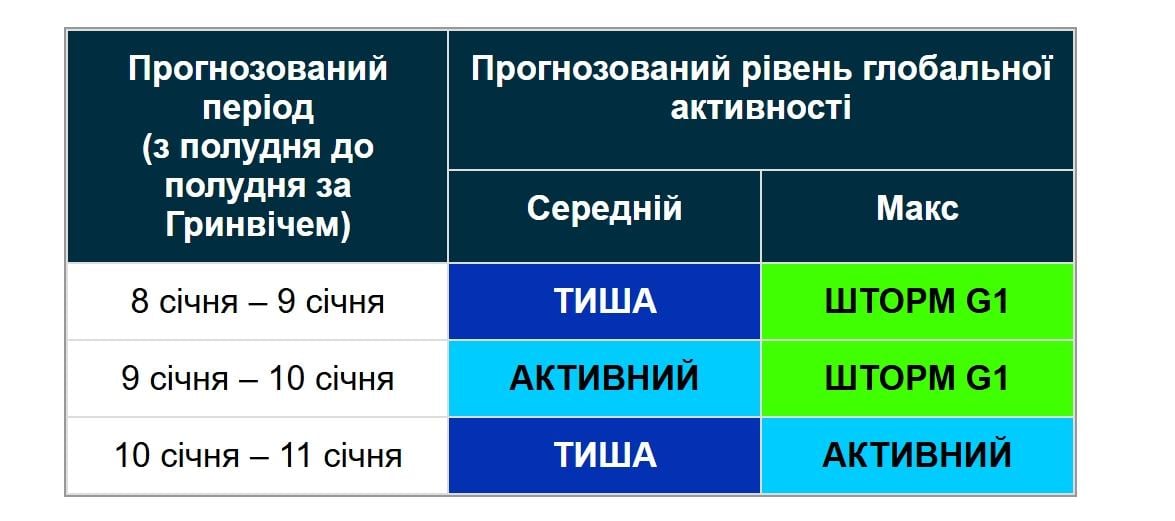 | Прогнозований період (з полудня до полудня за Гринвічем) | Прогнозований рівень глобальної активності | |
|---|---|---|
| | Середній | Макс |
| 8 січня – 9 січня | ТИША | ШТОРМ G1 |
| 9 січня – 10 січня | АКТИВНИЙ | ШТОРМ G1 |
| 10 січня – 11 січня | ТИША | АКТИВНИЙ |